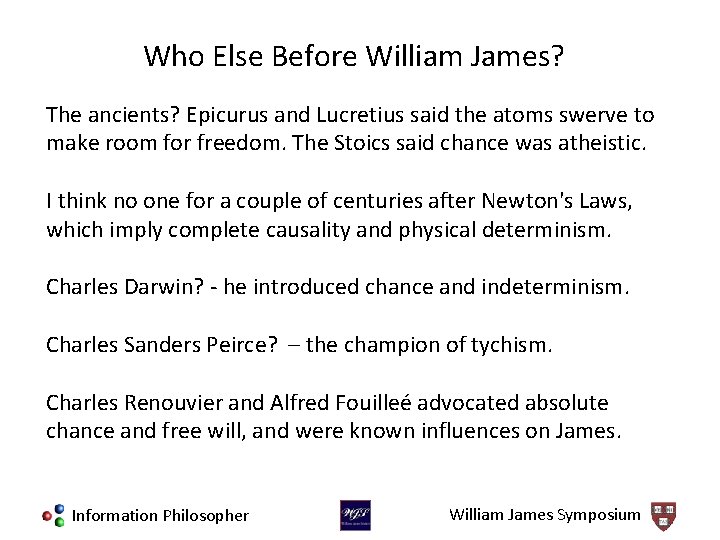 Who Else Before William James?

The ancients? Epicurus and Lucretius said the atoms swerve to make room for freedom. The Stoics said chance was atheistic.

I think no one for a couple of centuries after Newton's Laws, which imply complete causality and physical determinism.

Charles Darwin? - he introduced chance and indeterminism.

Charles Sanders Peirce? – the champion of tychism.

Charles Renouvier and Alfred Fouilleé advocated absolute chance and free will, and were known influences on James.

Information Philosopher

WJS

William James Symposium